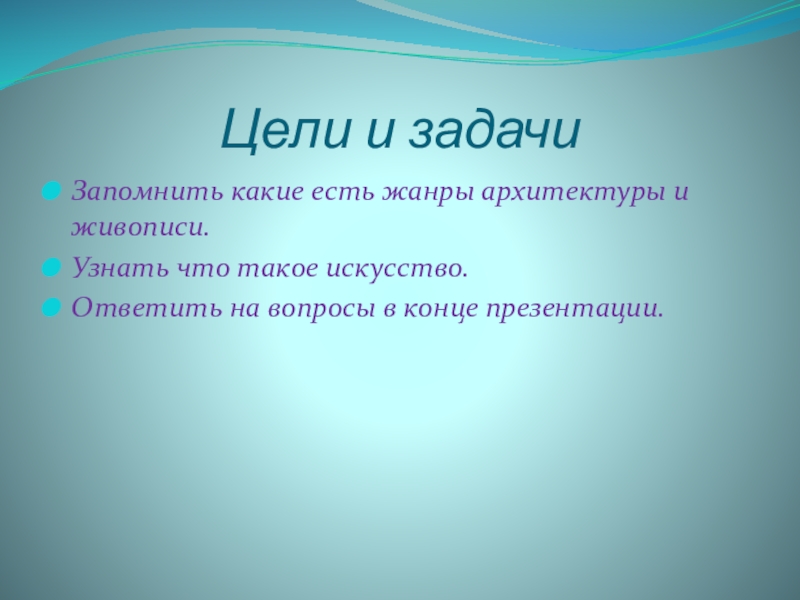 Цели и задачи

Запомнить какие есть жанры архитектуры и живописи.

Узнать что такое искусство.

Ответить на вопросы в конце презентации.